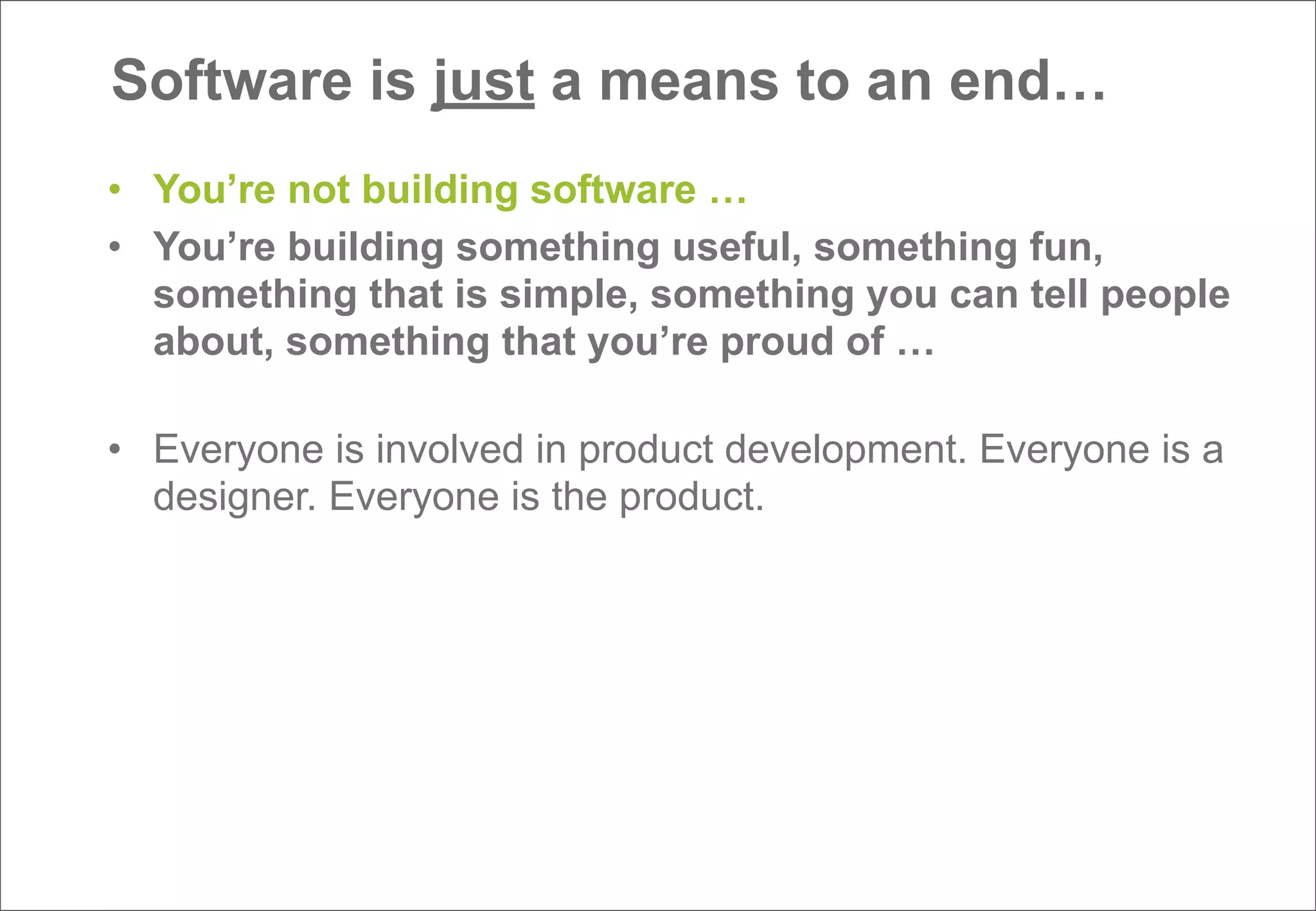 Software is just a means to an end…

• You’re not building software …
• You’re building something useful, something fun, something that is simple, something you can tell people about, something that you’re proud of …

• Everyone is involved in product development. Everyone is a designer. Everyone is the product.